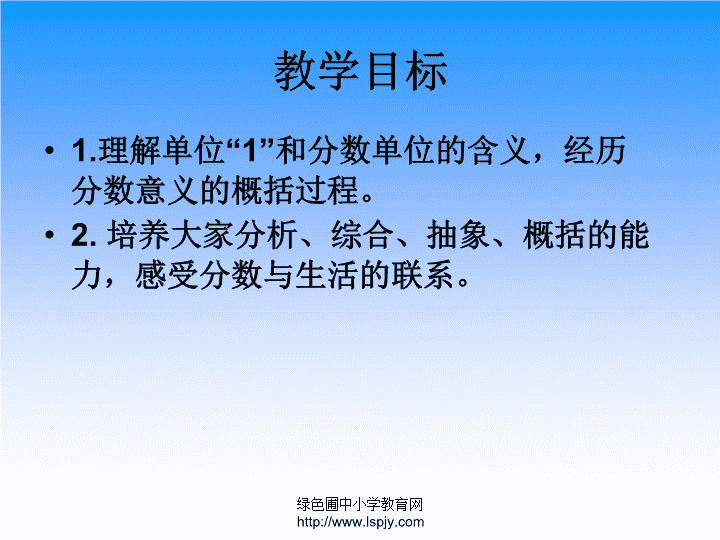 教学目标

• 1.理解单位“1”和分数单位的含义，经历分数意义的概括过程。

• 2. 培养大家分析、综合、抽象、概括的能力，感受分数与生活的联系。

绿色圃中小学教育网
http://www.lspjy.com